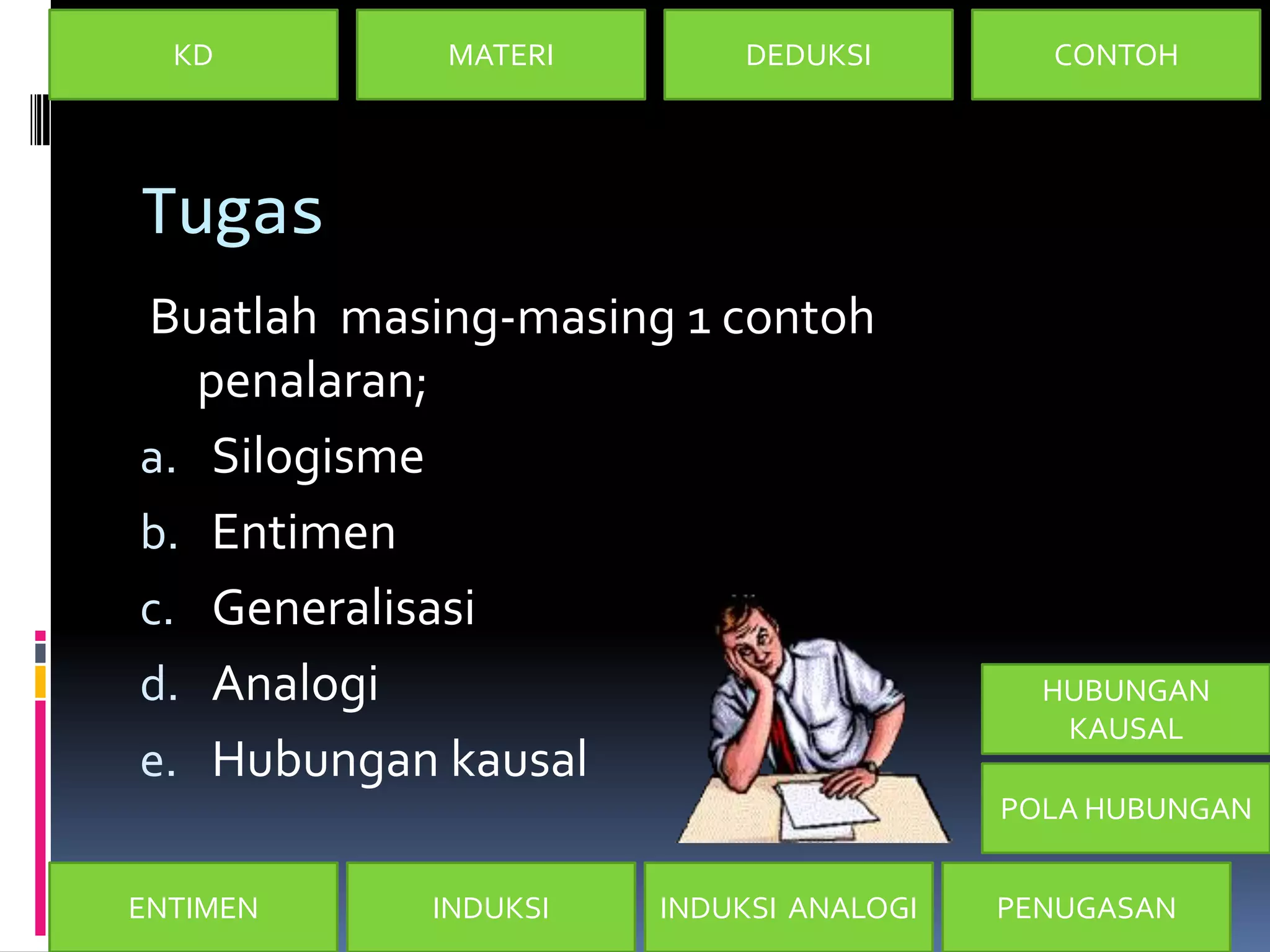 KD

MATERI

DEDUKSI

CONTOH

Tugas

Buatlah masing-masing 1 contoh penalaran;

a. Silogisme
b. Entimen
c. Generalisasi
d. Analogi
e. Hubungan kausal

HUBUNGAN KAUSAL

POLA HUBUNGAN

ENTIMEN

INDUKSI

INDUKSI ANALOGI

PENUGASAN